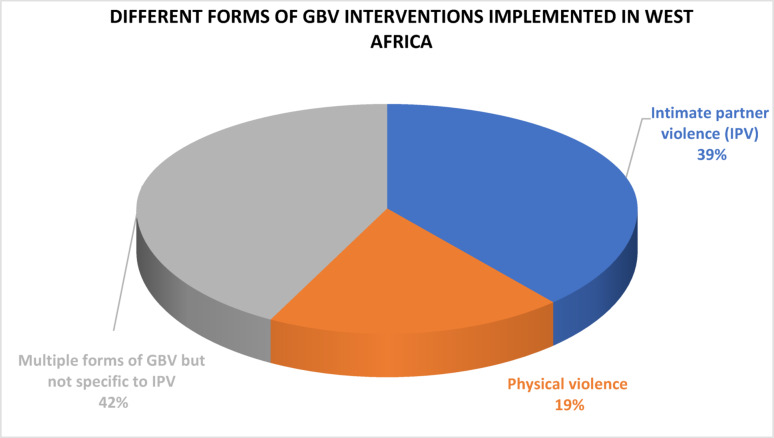 DIFFERENT FORMS OF GBV INTERVENTIONS IMPLEMENTED IN WEST AFRICA

Intimate partner violence (IPV)
39%

Physical violence
19%

Multiple forms of GBV but not specific to IPV
42%